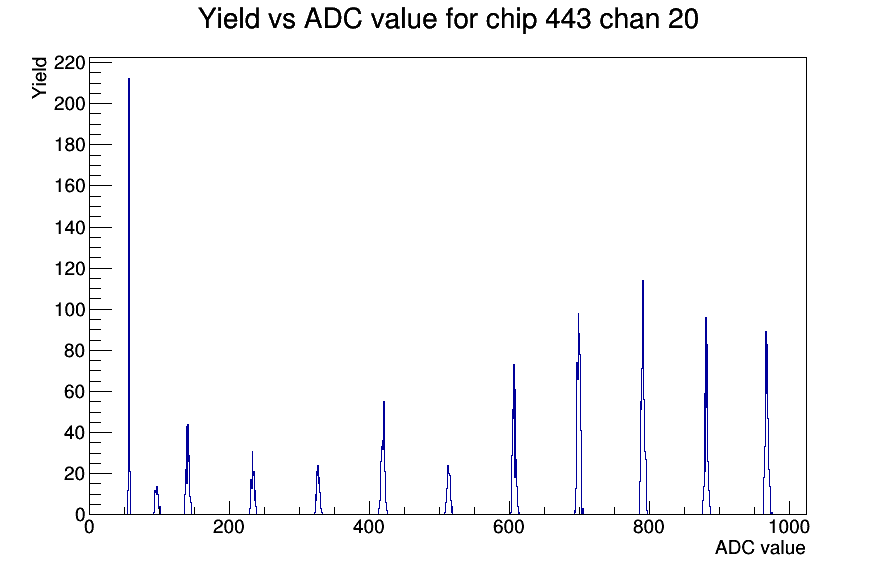 Yield vs ADC value for chip 443 chan 20

Yield

220
200
180
160
140
120
100
80
60
40
20
0

0
200
400
600
800
1000

ADC value